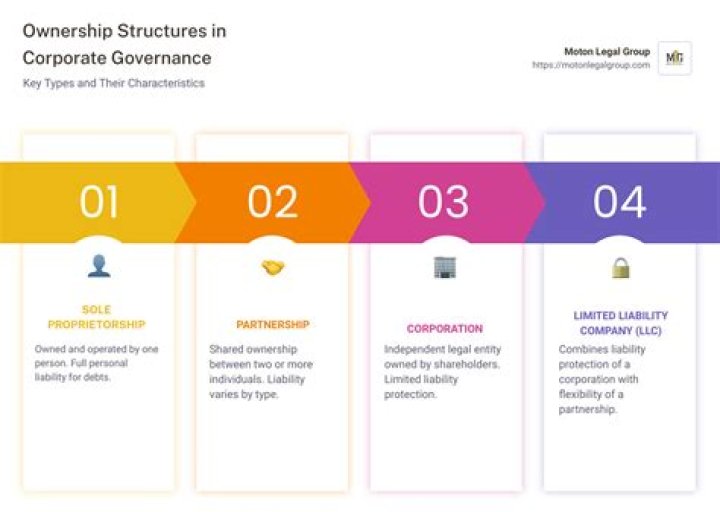 Ownership Structures in Corporate Governance

Key Types and Their Characteristics

Moton Legal Group
https://motonlegalgroup.com

MLG

01

SOLE PROPRIETORSHIP

Owned and operated by one person. Full personal liability for debts.

02

PARTNERSHIP

Shared ownership between two or more individuals. Liability varies by type.

03

CORPORATION

Independent legal entity owned by shareholders. Limited liability protection.

04

LIMITED LIABILITY COMPANY (LLC)

Combines liability protection of a corporation with flexibility of a partnership.